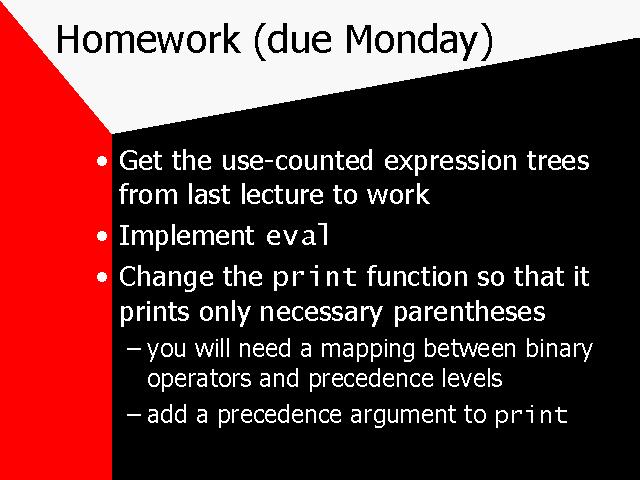 Homework (due Monday)

• Get the use-counted expression trees from last lecture to work
• Implement eval
• Change the print function so that it prints only necessary parentheses
– you will need a mapping between binary operators and precedence levels
– add a precedence argument to print